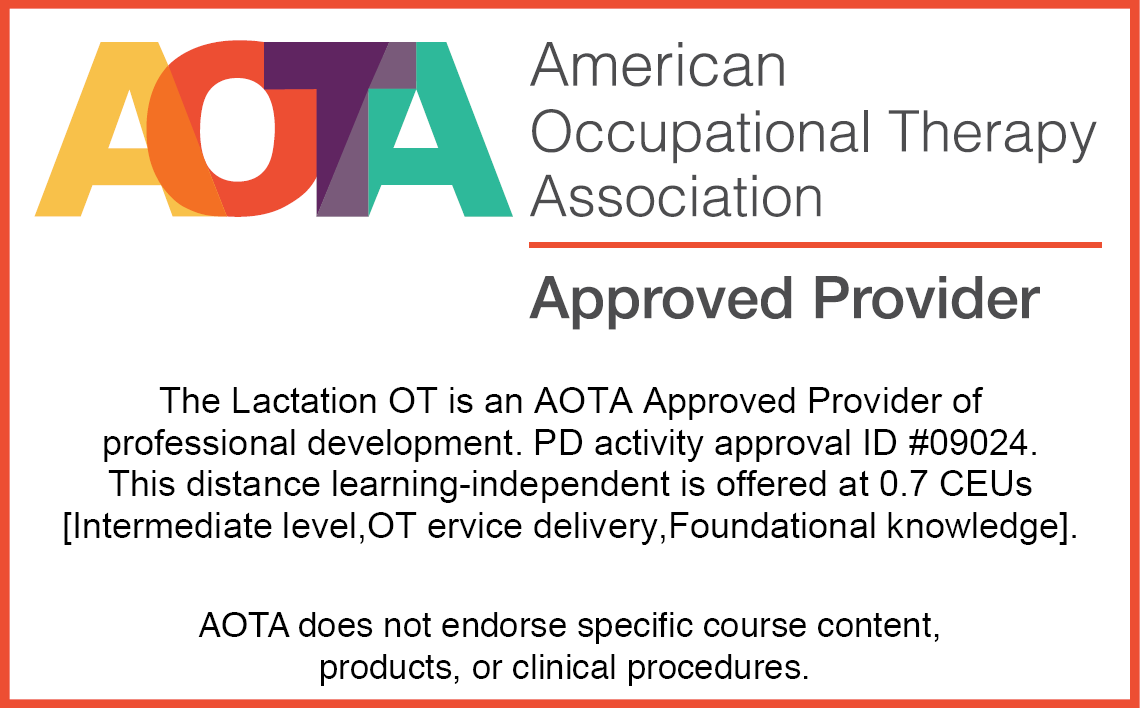 AOTA

American Occupational Therapy Association

Approved Provider

The Lactation OT is an AOTA Approved Provider of professional development. PD activity approval ID #09024. This distance learning-independent is offered at 0.7 CEUs [Intermediate level,OT ervice delivery,Foundational knowledge].

AOTA does not endorse specific course content, products, or clinical procedures.